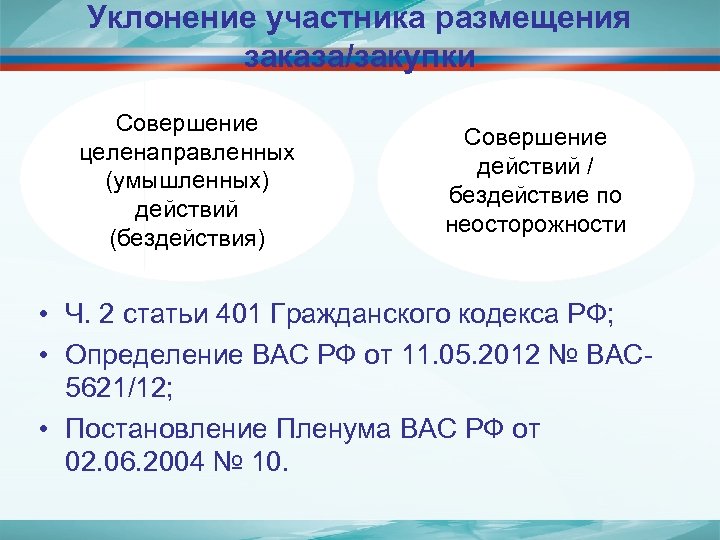 Уклонение участника размещения заказа/закупки

Совершение целенаправленных (умышленных) действий (бездействия)

Совершение действий / бездействие по неосторожности

• Ч. 2 статьи 401 Гражданского кодекса РФ;
• Определение ВАС РФ от 11.05.2012 № ВАС-5621/12;
• Постановление Пленума ВАС РФ от 02.06.2004 № 10.